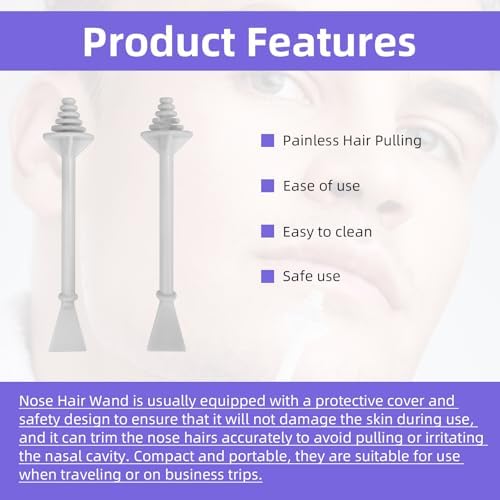 Product Features

Painless Hair Pulling

Ease of use

Easy to clean

Safe use

Nose Hair Wand is usually equipped with a protective cover and safety design to ensure that it will not damage the skin during use, and it can trim the nose hairs accurately to avoid pulling or irritating the nasal cavity. Compact and portable, they are suitable for use when traveling or on business trips.